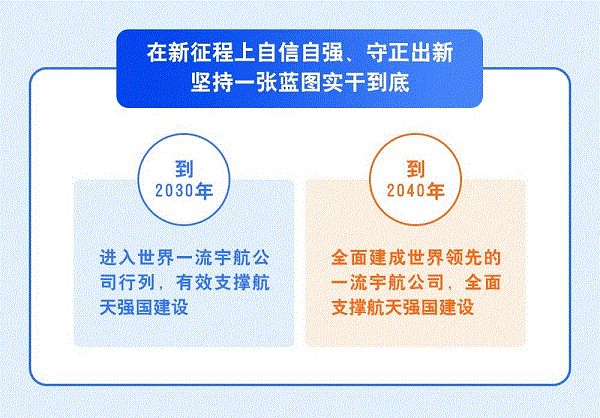 在新征程上自信自强、守正出新
坚持一张蓝图实干到底

到
2030年

进入世界一流宇航公司行列，有效支撑航天强国建设

到
2040年

全面建成世界领先的一流宇航公司，全面支撑航天强国建设